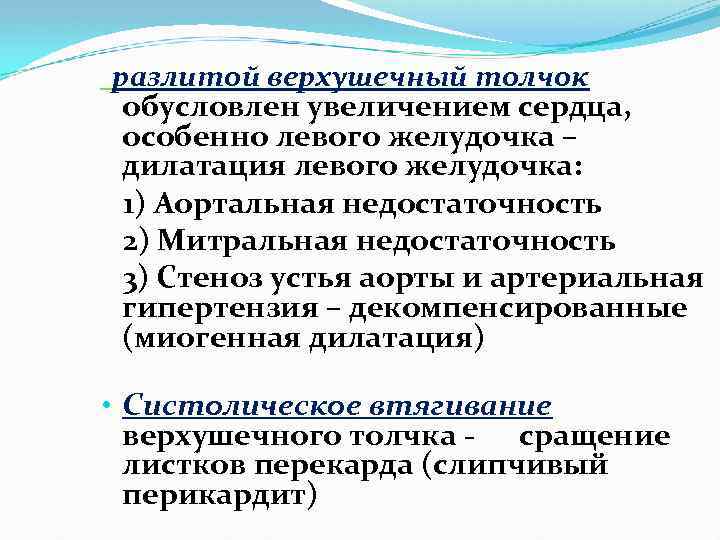 разлитой верхушечный толчок обусловлен увеличением сердца, особенно левого желудочка – дилатация левого желудочка:

1) Аортальная недостаточность

2) Митральная недостаточность

3) Стеноз устья аорты и артериальная гипертензия – декомпенсированные (миогенная дилатация)

• Систолическое втягивание верхушечного толчка - сращение листков перекарда (слипчивый перикардит)